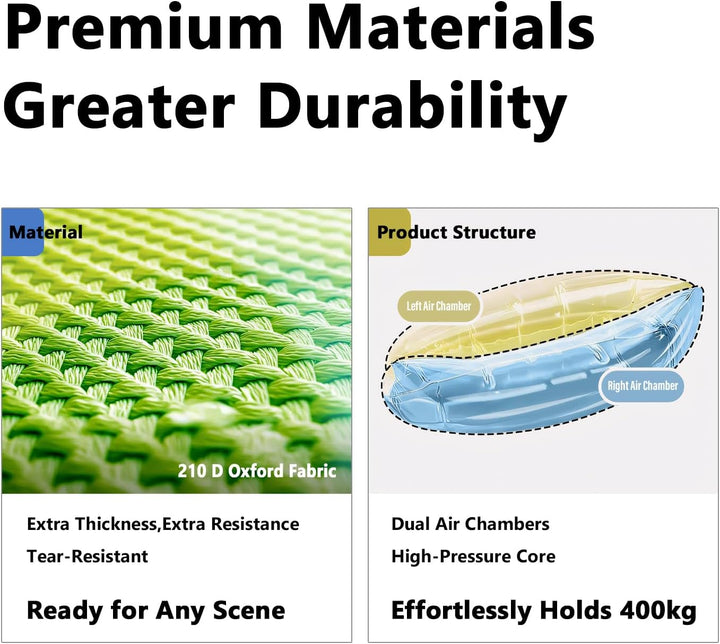 Premium Materials
Greater Durability

Material

210 D Oxford Fabric

Extra Thickness,Extra Resistance

Tear-Resistant

Ready for Any Scene

Product Structure

Left Air Chamber

Right Air Chamber

Dual Air Chambers

High-Pressure Core

Effortlessly Holds 400kg